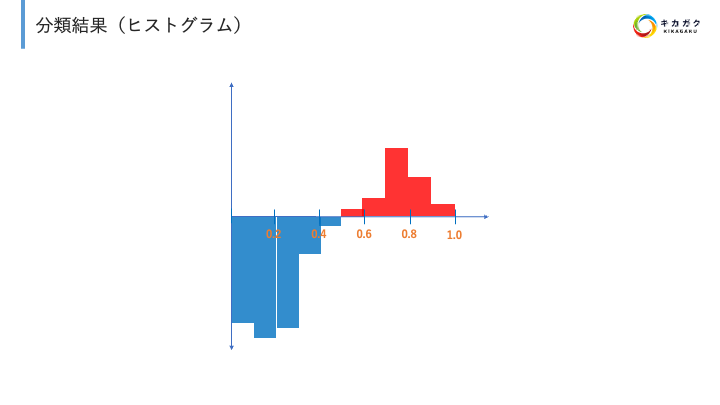 分類結果（ヒストグラム）

キカガク
KIKAGAKU

0.2
0.4
0.6
0.8
1.0